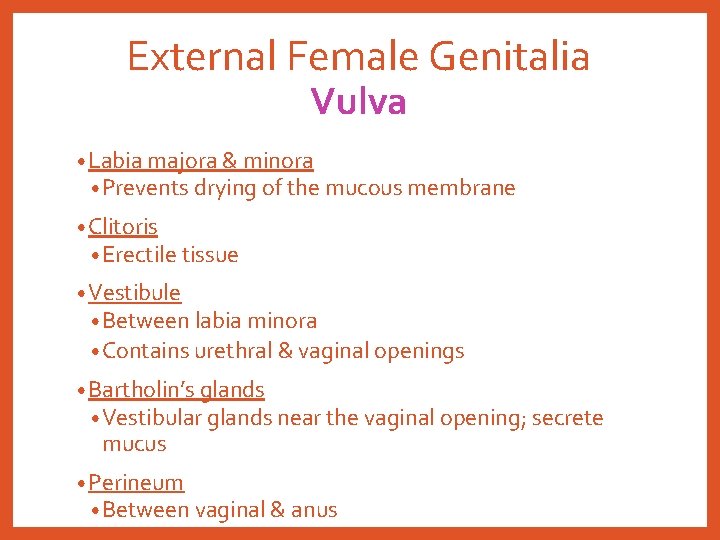 External Female Genitalia
Vulva

• Labia majora & minora
  • Prevents drying of the mucous membrane

• Clitoris
  • Erectile tissue

• Vestibule
  • Between labia minora
  • Contains urethral & vaginal openings

• Bartholin's glands
  • Vestibular glands near the vaginal opening; secrete mucus

• Perineum
  • Between vaginal & anus